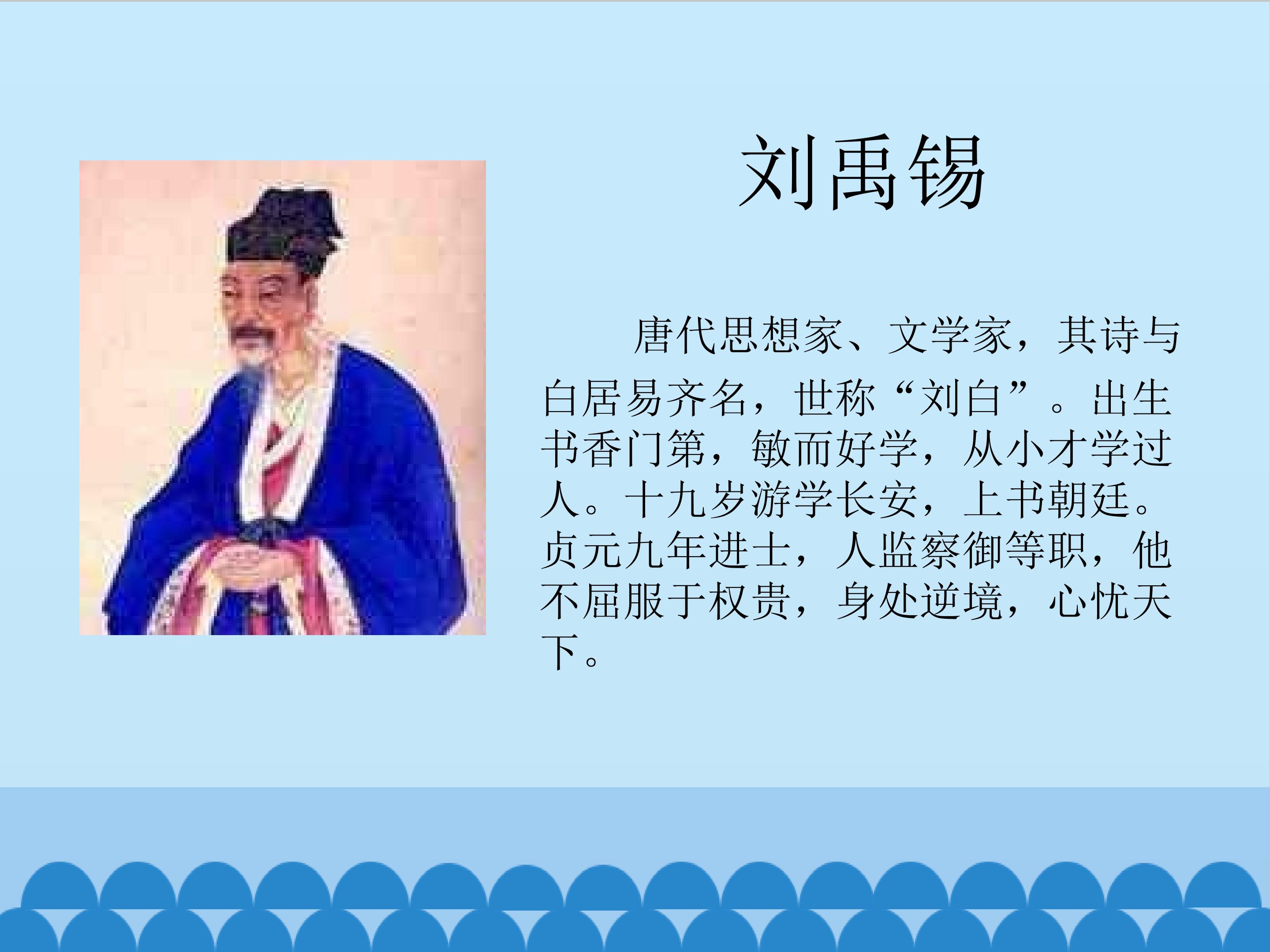 刘禹锡

唐代思想家、文学家，其诗与白居易齐名，世称“刘白”。出生书香门第，敏而好学，从小才学过人。十九岁游学长安，上书朝廷。贞元九年进士，人监察御等职，他不屈服于权贵，身处逆境，心忧天下。